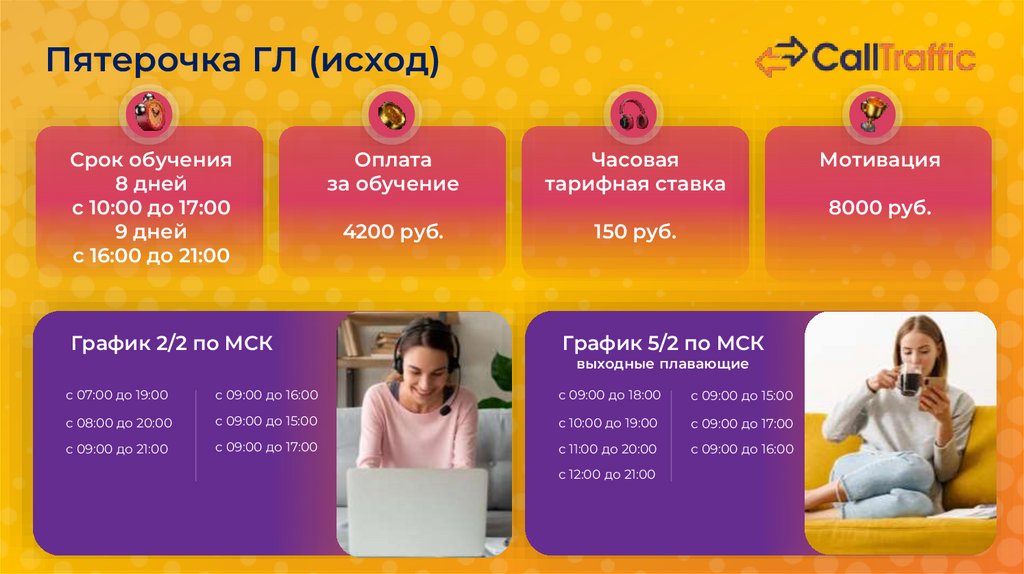 Пятерочка ГЛ (исход)

CallTraffic

Срок обучения
8 дней
с 10:00 до 17:00
9 дней
с 16:00 до 21:00

Оплата
за обучение

4200 руб.

Часовая
тарифная ставка

150 руб.

Мотивация

8000 руб.

График 2/2 по МСК

с 07:00 до 19:00
с 08:00 до 20:00
с 09:00 до 21:00

с 09:00 до 16:00
с 09:00 до 15:00
с 09:00 до 17:00

График 5/2 по МСК
выходные плавающие

с 09:00 до 18:00
с 10:00 до 19:00
с 11:00 до 20:00
с 12:00 до 21:00

с 09:00 до 15:00
с 09:00 до 17:00
с 09:00 до 16:00